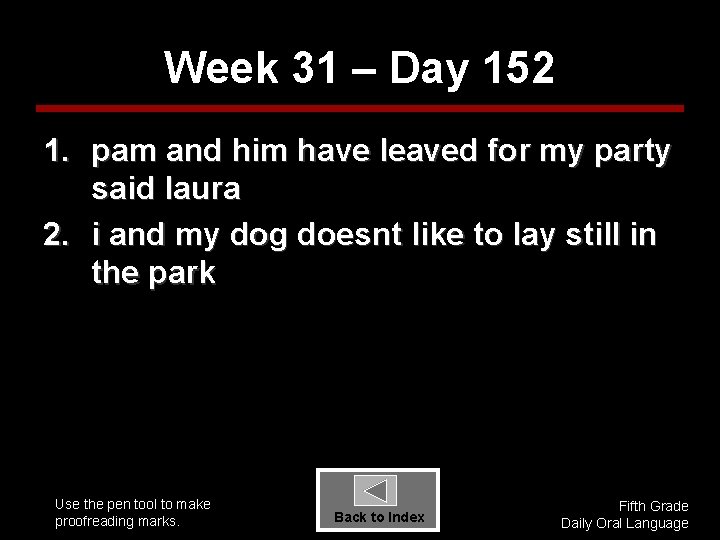 Week 31 – Day 152

1. pam and him have leaved for my party said laura
2. i and my dog doesnt like to lay still in the park

Use the pen tool to make proofreading marks.

Back to Index

Fifth Grade
Daily Oral Language